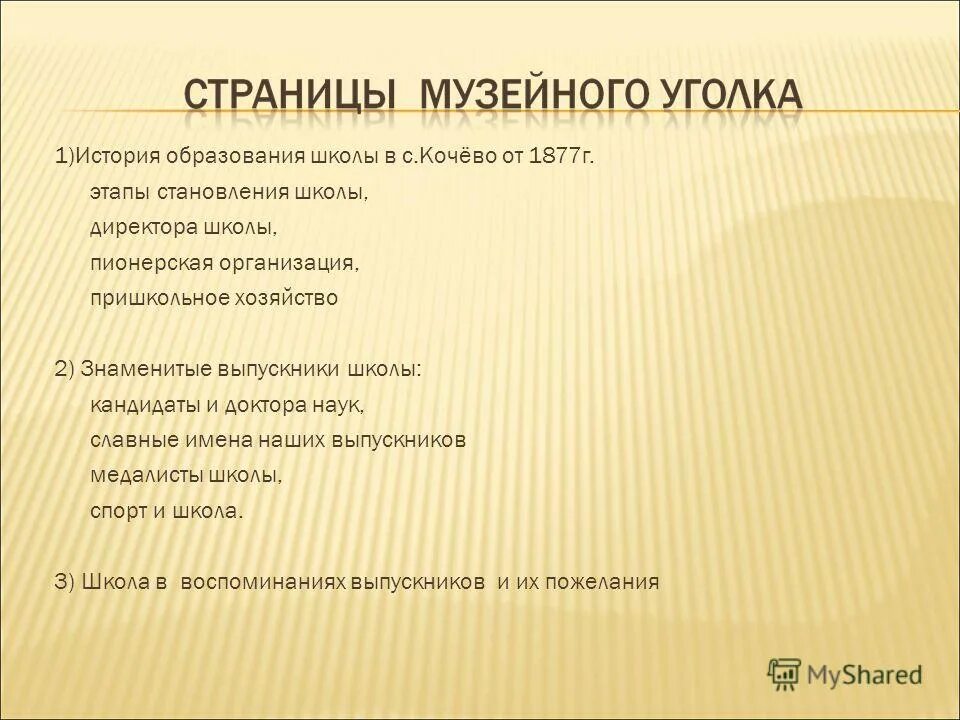 СТРАНИЦЫ МУЗЕЙНОГО УГОЛКА

1)История образования школы в с.Кочёво от 1877г.
этапы становления школы,
директора школы,
пионерская организация,
пришкольное хозяйство

2) Знаменитые выпускники школы:
кандидаты и доктора наук,
славные имена наших выпускников
медалисты школы,
спорт и школа.

3) Школа в воспоминаниях выпускников и их пожелания

MyShared